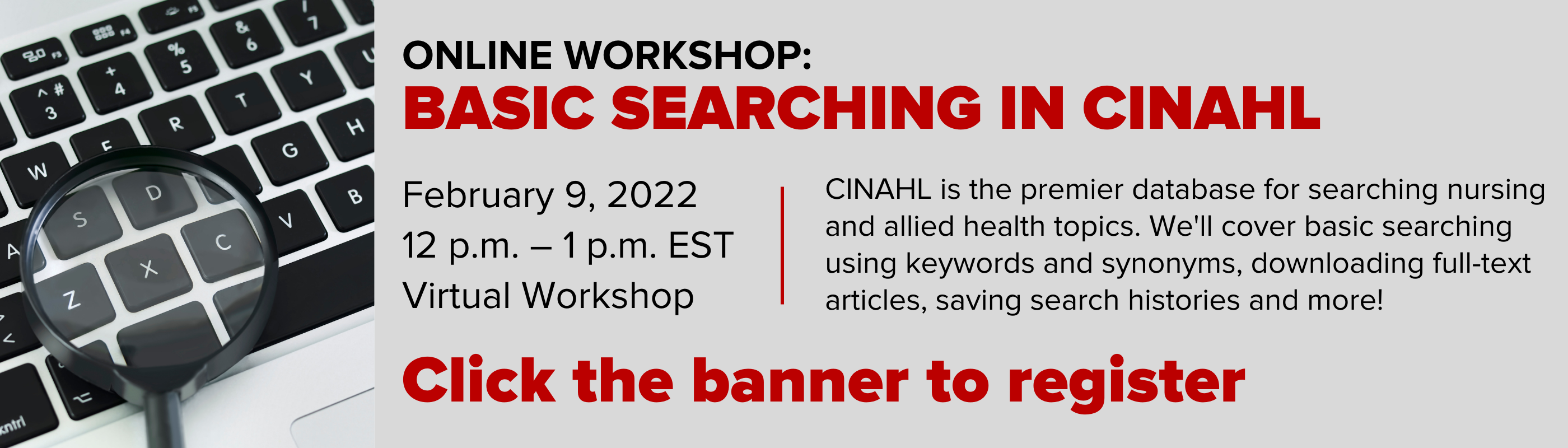 ONLINE WORKSHOP:
BASIC SEARCHING IN CINAHL

February 9, 2022
12 p.m. – 1 p.m. EST
Virtual Workshop

CINAHL is the premier database for searching nursing and allied health topics. We'll cover basic searching using keywords and synonyms, downloading full-text articles, saving search histories and more!

Click the banner to register